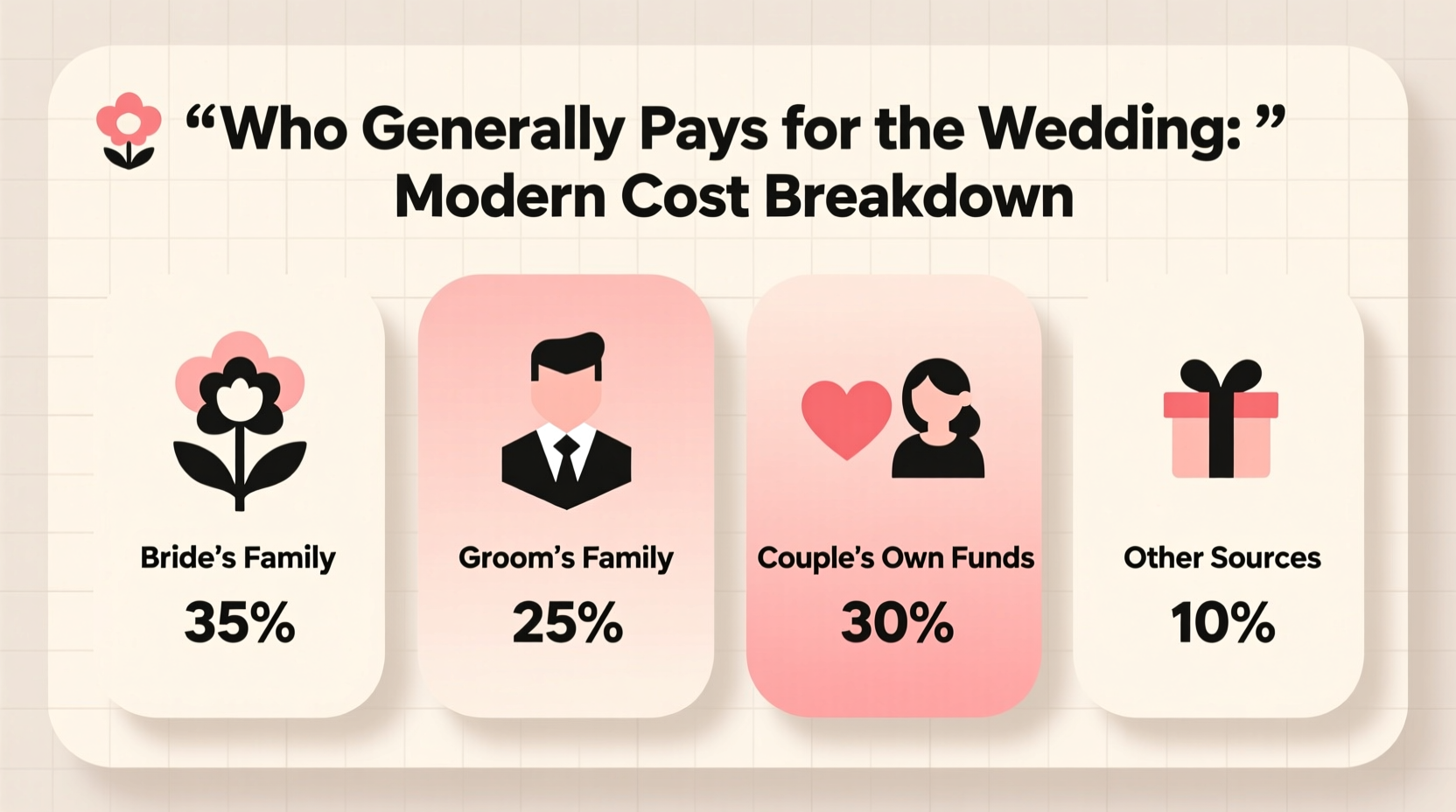 “Who Generally Pays for the Wedding: ” Modern Cost Breakdown

Bride’s Family
35%

Groom’s Family
25%

Couple’s Own Funds
30%

Other Sources
10%